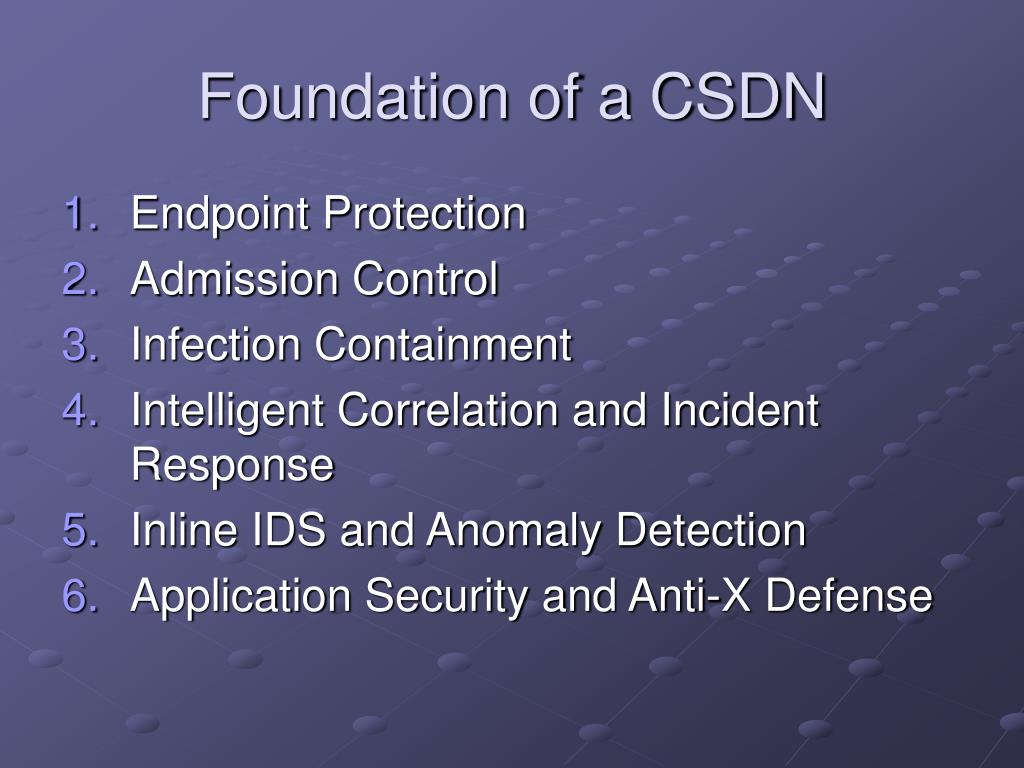 Foundation of a CSDN

1. Endpoint Protection
2. Admission Control
3. Infection Containment
4. Intelligent Correlation and Incident Response
5. Inline IDS and Anomaly Detection
6. Application Security and Anti-X Defense